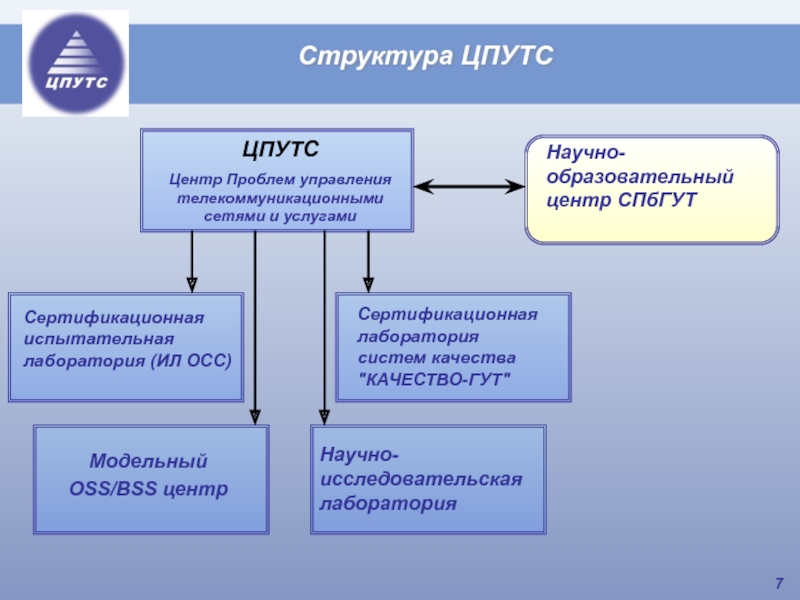 ЦПУТС

Структура ЦПУТС

ЦПУТС

Центр Проблем управления телекоммуникационными сетями и услугами

Научно-образовательный центр СПбГУТ

Сертификационная испытательная лаборатория (ИЛ ОСС)

Сертификационная лаборатория систем качества "КАЧЕСТВО-ГУТ"

Модельный OSS/BSS центр

Научно-исследовательская лаборатория

7